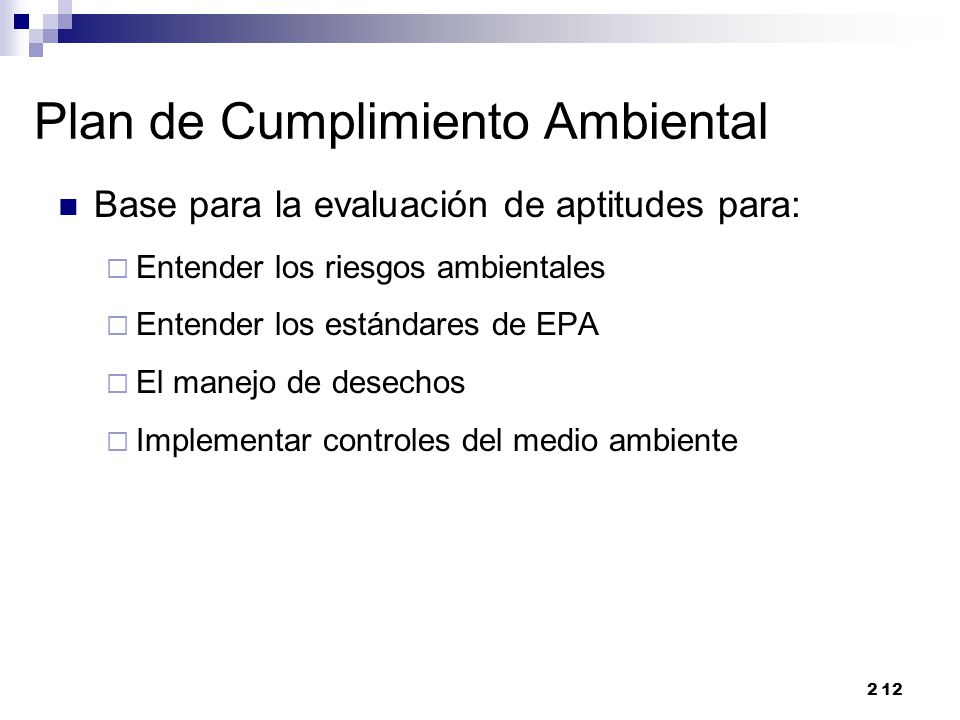 Plan de Cumplimiento Ambiental

Base para la evaluación de aptitudes para:

Entender los riesgos ambientales

Entender los estándares de EPA

El manejo de desechos

Implementar controles del medio ambiente

212